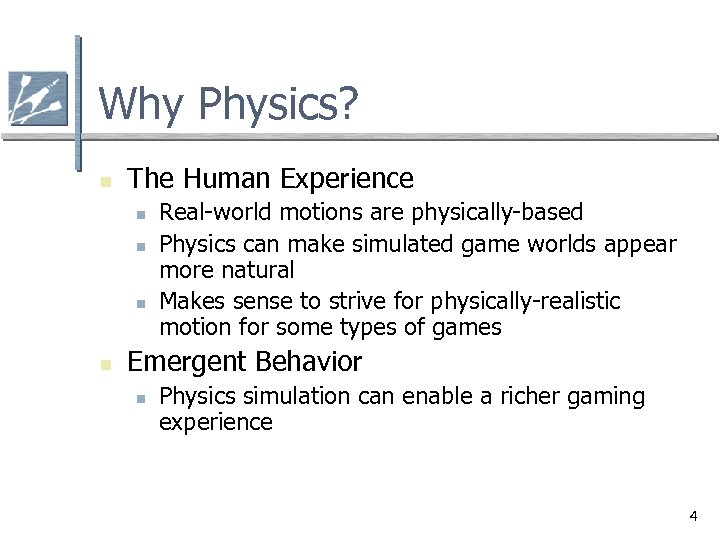 Why Physics?

- The Human Experience
  - Real-world motions are physically-based
  - Physics can make simulated game worlds appear more natural
  - Makes sense to strive for physically-realistic motion for some types of games
- Emergent Behavior
  - Physics simulation can enable a richer gaming experience

4